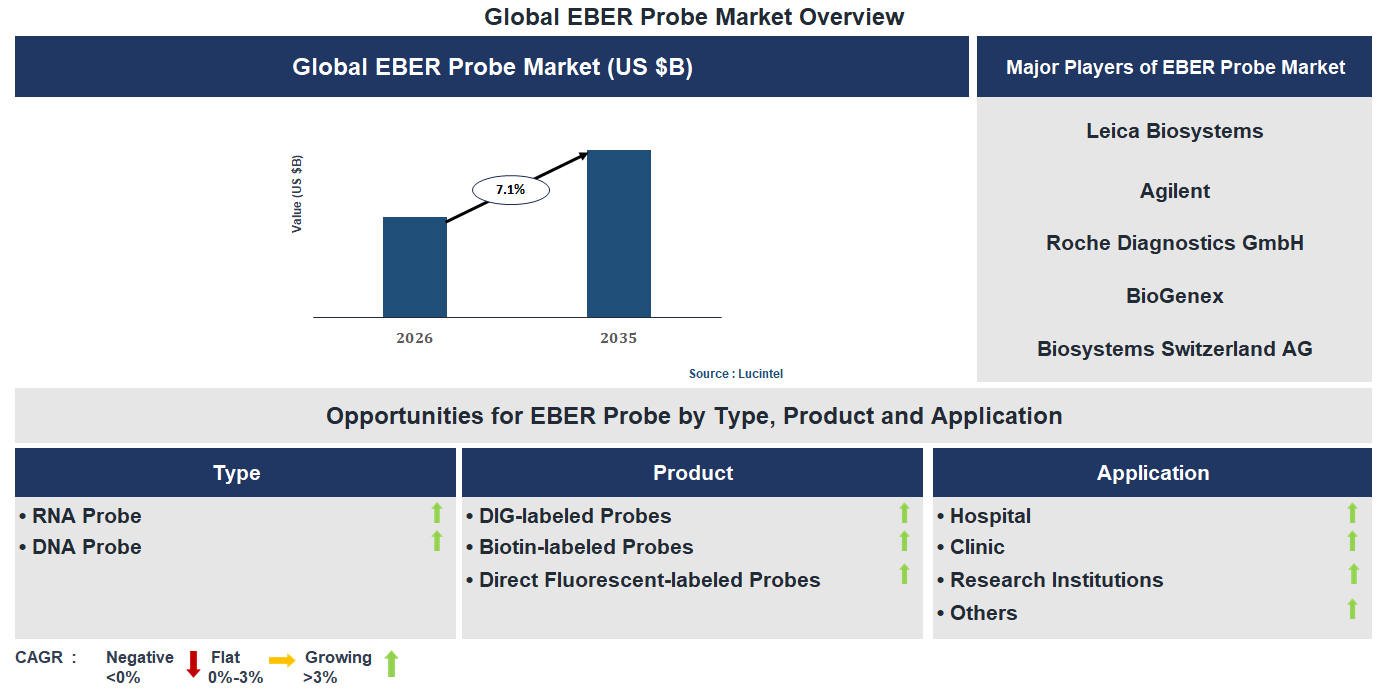 Global EBER Probe Market Overview

Global EBER Probe Market (US $B)

Value (US $B)

7.1%

2026

2035

Source : Lucintel

Major Players of EBER Probe Market

Leica Biosystems

Agilent

Roche Diagnostics GmbH

BioGenex

Biosystems Switzerland AG

Opportunities for EBER Probe by Type, Product and Application

Type

• RNA Probe
• DNA Probe

Product

• DIG-labeled Probes
• Biotin-labeled Probes
• Direct Fluorescent-labeled Probes

Application

• Hospital
• Clinic
• Research Institutions
• Others

CAGR : Negative <0% Flat 0%-3% Growing >3%